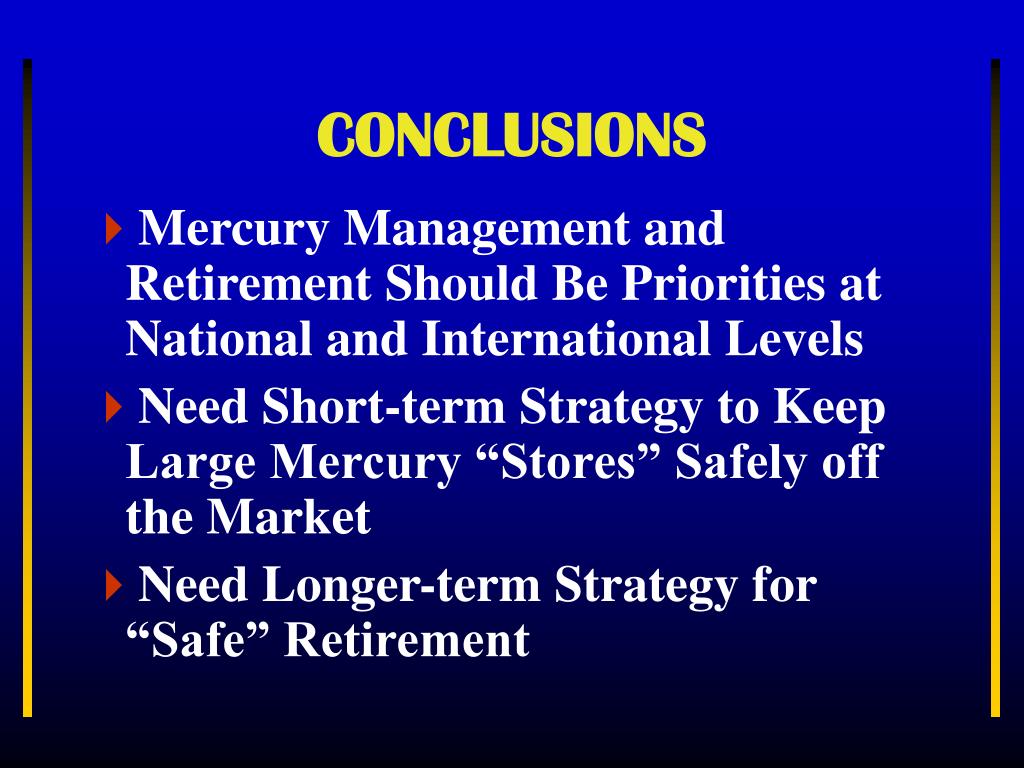 CONCLUSIONS

Mercury Management and Retirement Should Be Priorities at National and International Levels

Need Short-term Strategy to Keep Large Mercury “Stores” Safely off the Market

Need Longer-term Strategy for “Safe” Retirement